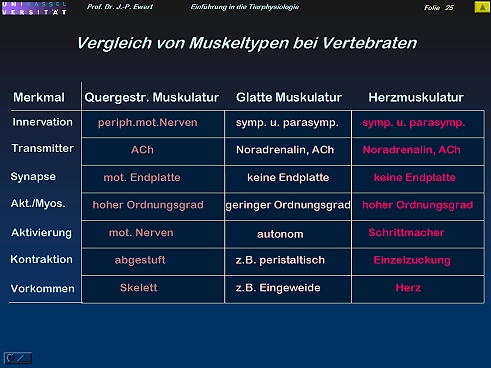 UNI KASSEL VERSITÄT

Prof. Dr. J.-P. Ewert

Einführung in die Tierphysiologie

Folie 25

Vergleich von Muskeltypen bei Vertebraten

| Merkmal | Quergestr. Muskulatur | Glatte Muskulatur | Herzmuskulatur |
|---|---|---|---|
| Innervation | periph.mot.Nerven | symp. u. parasymp. | symp. u. parasymp. |
| Transmitter | ACh | Noradrenalin, ACh | Noradrenalin, ACh |
| Synapse | mot. Endplatte | keine Endplatte | keine Endplatte |
| Akt./Myos. | hoher Ordnungsgrad | geringer Ordnungsgrad | hoher Ordnungsgrad |
| Aktivierung | mot. Nerven | autonom | Schrittmacher |
| Kontraktion | abgestuft | z.B. peristaltisch | Einzelzuckung |
| Vorkommen | Skelett | z.B. Eingeweide | Herz |